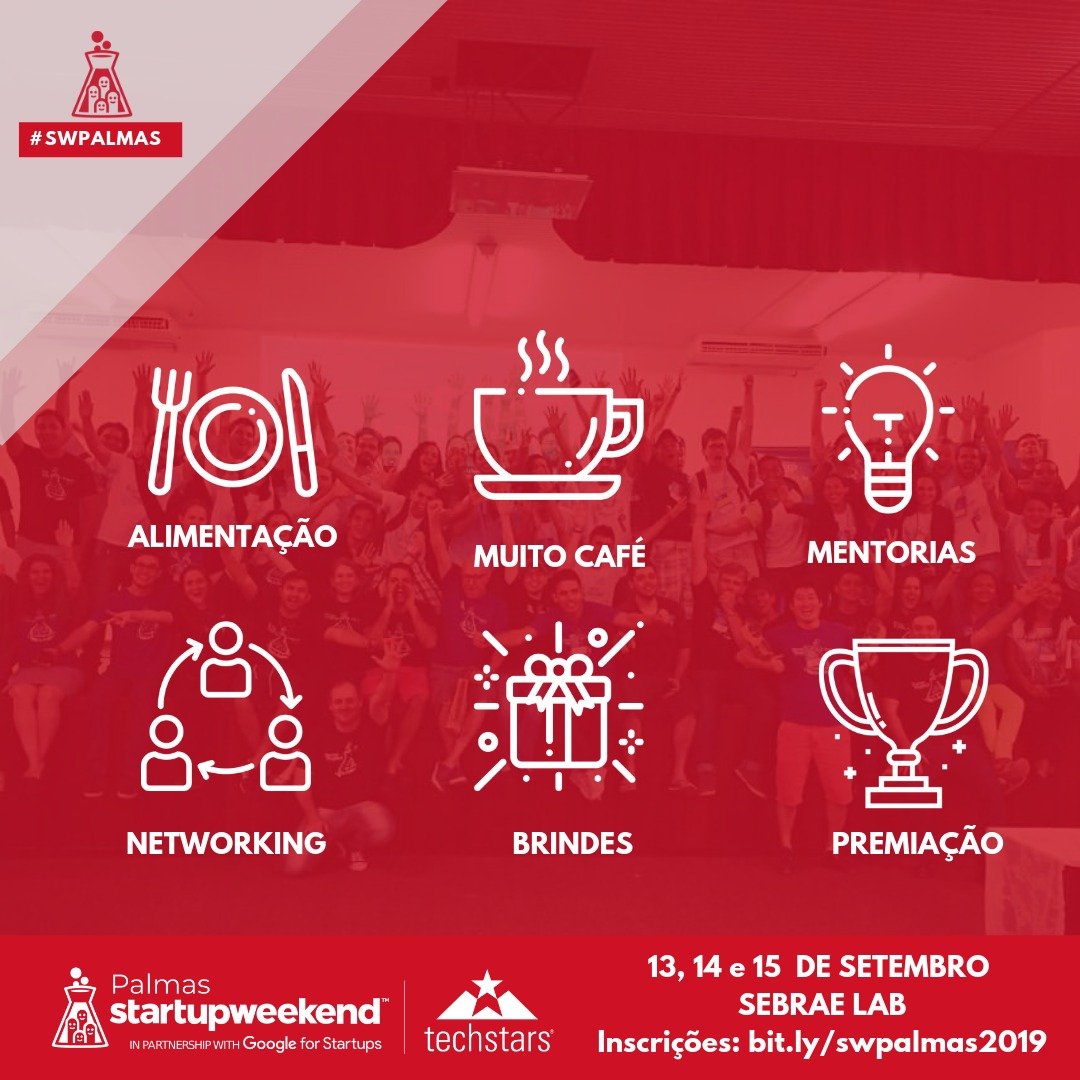 #SWPALMAS

ALIMENTAÇÃO

MUITO CAFÉ

MENTORIAS

NETWORKING

BRINDES

PREMIAÇÃO

Palmas
startupweekend™
IN PARTNERSHIP WITH Google for Startups

techstars®

13, 14 e 15 DE SETEMBRO
SEBRAE LAB
Inscrições: bit.ly/swpalmas2019